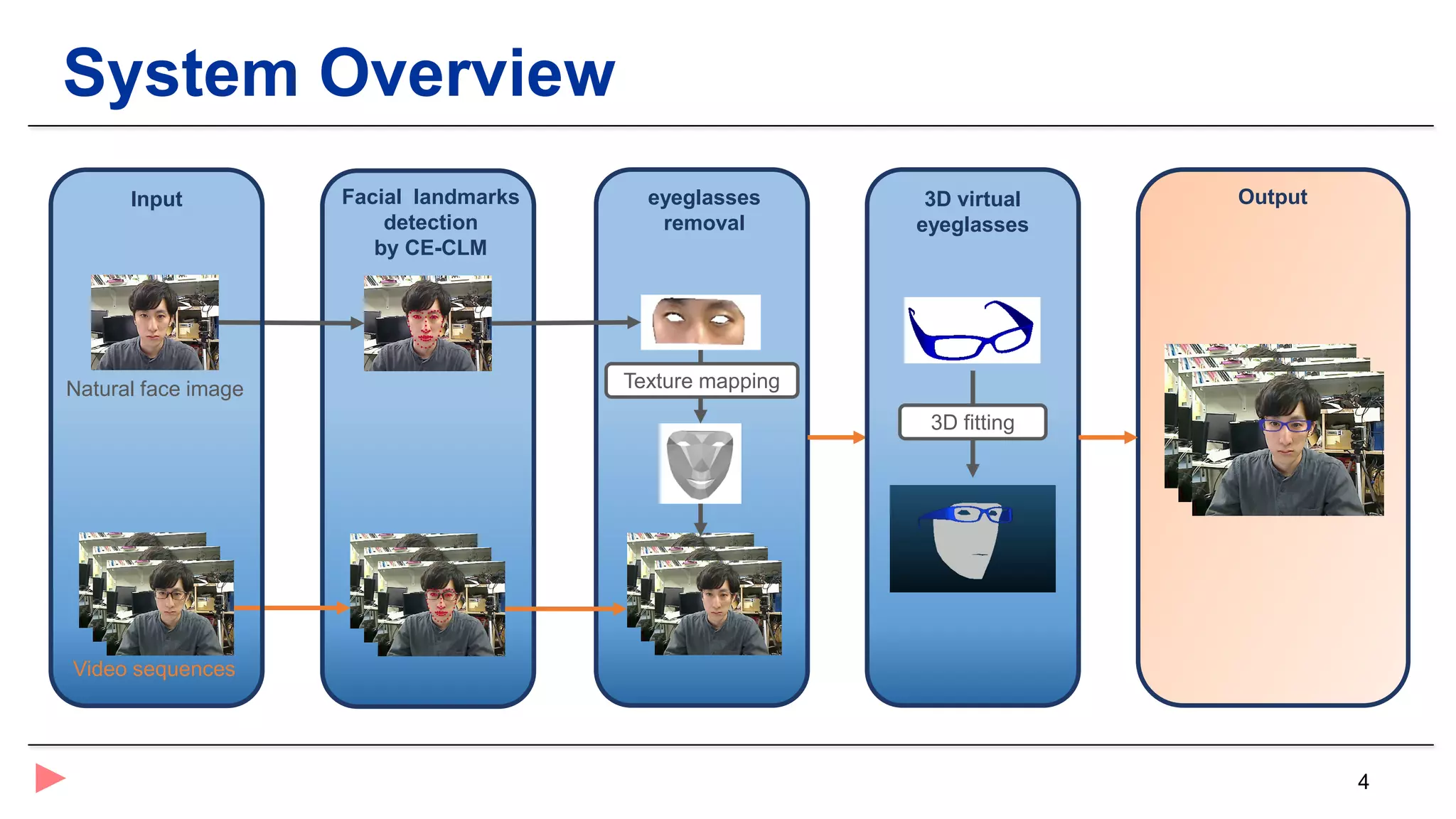 System Overview

Input

Natural face image

Video sequences

Facial landmarks detection by CE-CLM

eyeglasses removal

Texture mapping

3D virtual eyeglasses

3D fitting

Output

4